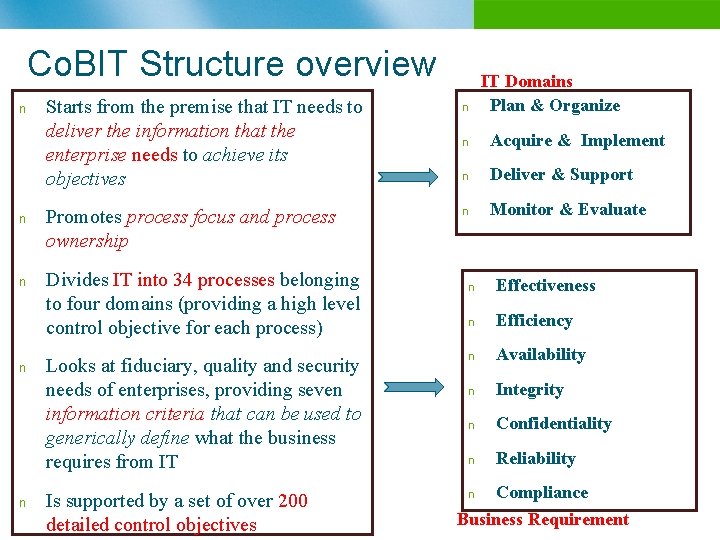 CoBIT Structure overview

n Starts from the premise that IT needs to deliver the information that the enterprise needs to achieve its objectives

n Promotes process focus and process ownership

n Divides IT into 34 processes belonging to four domains (providing a high level control objective for each process)

n Looks at fiduciary, quality and security needs of enterprises, providing seven information criteria that can be used to generically define what the business requires from IT

n Is supported by a set of over 200 detailed control objectives

IT Domains

n Plan & Organize

n Acquire & Implement

n Deliver & Support

n Monitor & Evaluate

n Effectiveness

n Efficiency

n Availability

n Integrity

n Confidentiality

n Reliability

n Compliance

Business Requirement